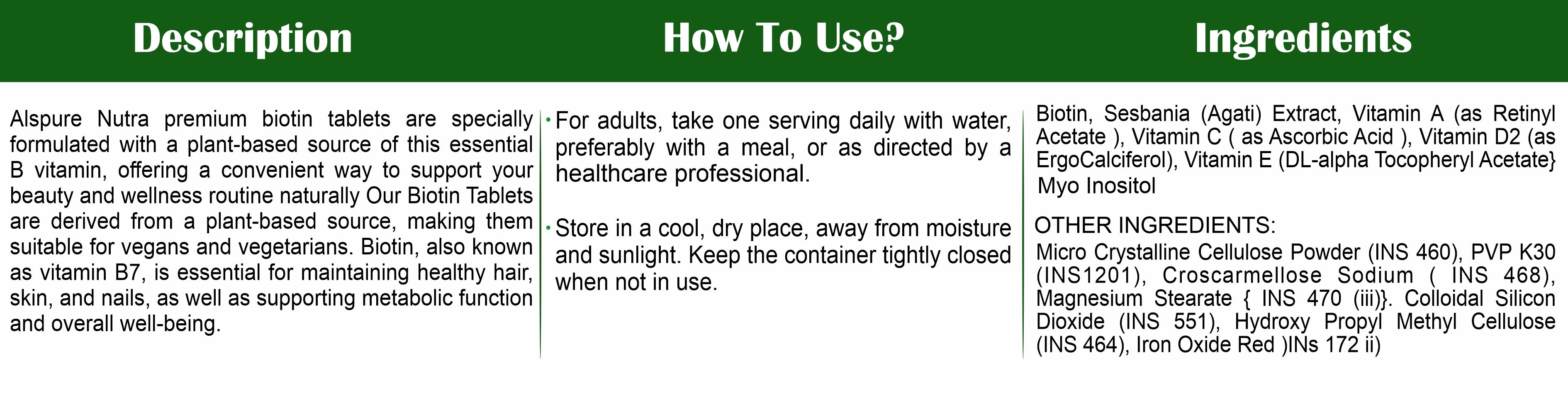 Description

Alspure Nutra premium biotin tablets are specially formulated with a plant-based source of this essential B vitamin, offering a convenient way to support your beauty and wellness routine naturally Our Biotin Tablets are derived from a plant-based source, making them suitable for vegans and vegetarians. Biotin, also known as vitamin B7, is essential for maintaining healthy hair, skin, and nails, as well as supporting metabolic function and overall well-being.

How To Use?

• For adults, take one serving daily with water, preferably with a meal, or as directed by a healthcare professional.

• Store in a cool, dry place, away from moisture and sunlight. Keep the container tightly closed when not in use.

Ingredients

Biotin, Sesbania (Agati) Extract, Vitamin A (as Retinyl Acetate ), Vitamin C ( as Ascorbic Acid ), Vitamin D2 (as ErgoCalciferol), Vitamin E (DL-alpha Tocopheryl Acetate} Myo Inositol

OTHER INGREDIENTS:
Micro Crystalline Cellulose Powder (INS 460), PVP K30 (INS1201), Croscarmellose Sodium ( INS 468), Magnesium Stearate { INS 470 (iii)}. Colloidal Silicon Dioxide (INS 551), Hydroxy Propyl Methyl Cellulose (INS 464), Iron Oxide Red )INs 172 ii)